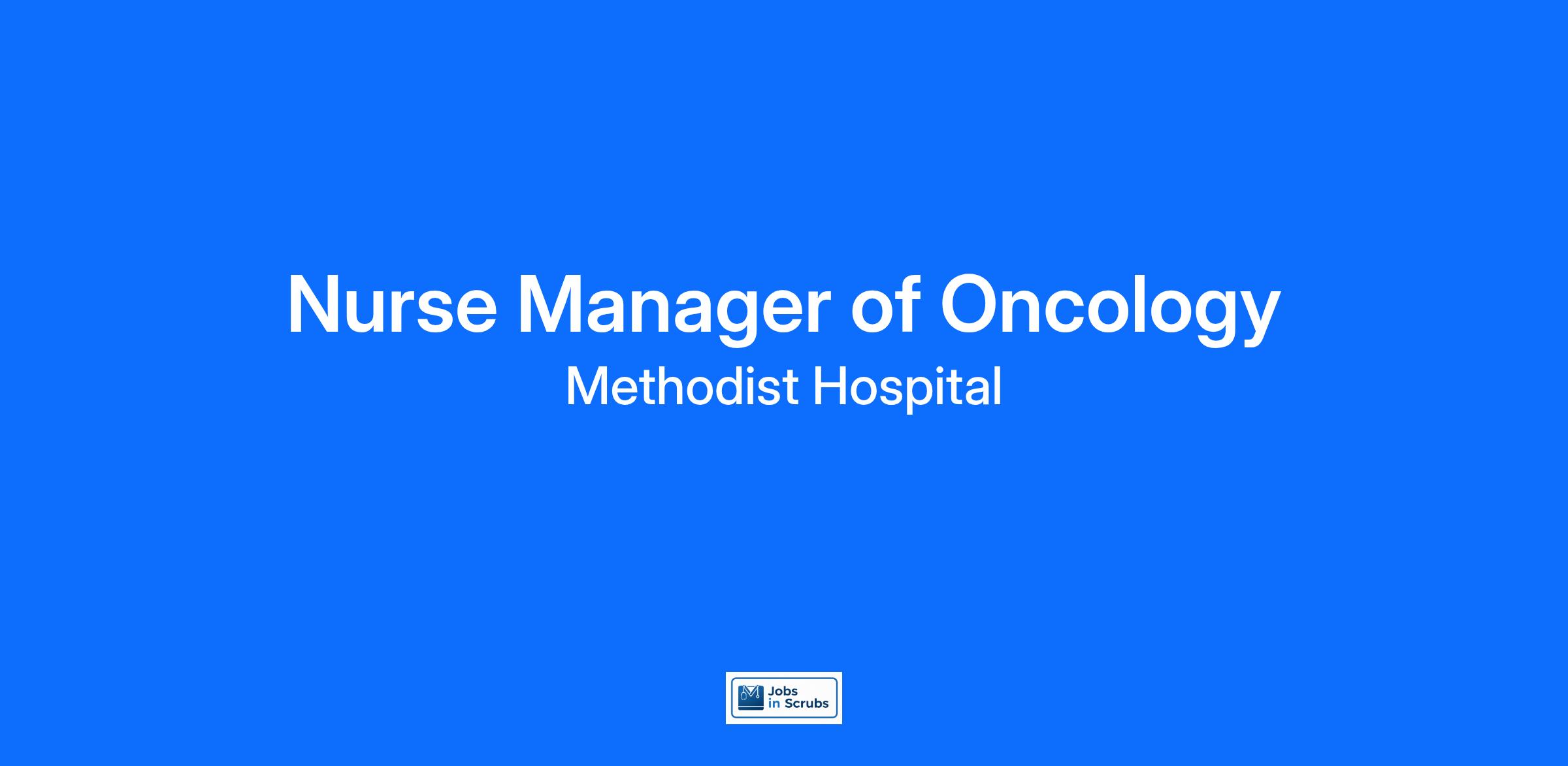 Nurse Manager of Oncology
Methodist Hospital

Jobs in Scrubs